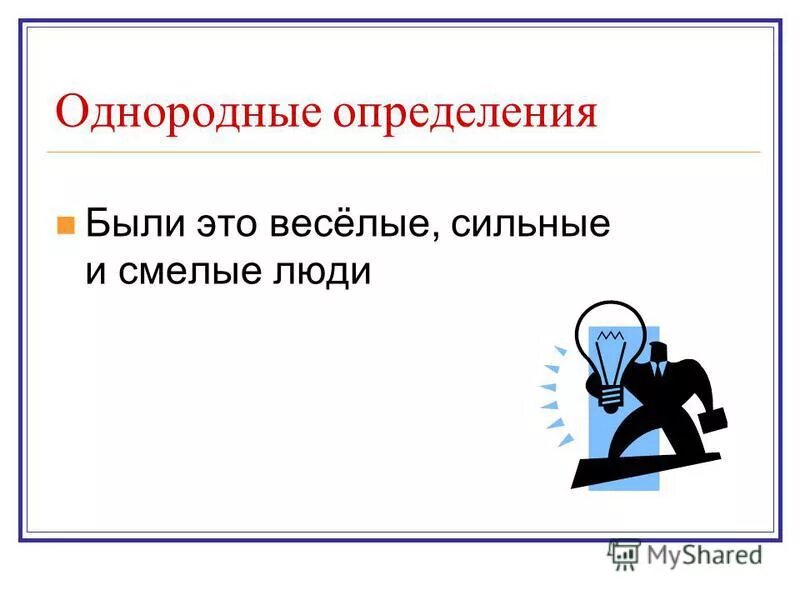 Однородные определения

Были это весёлые, сильные и смелые люди

MyShared